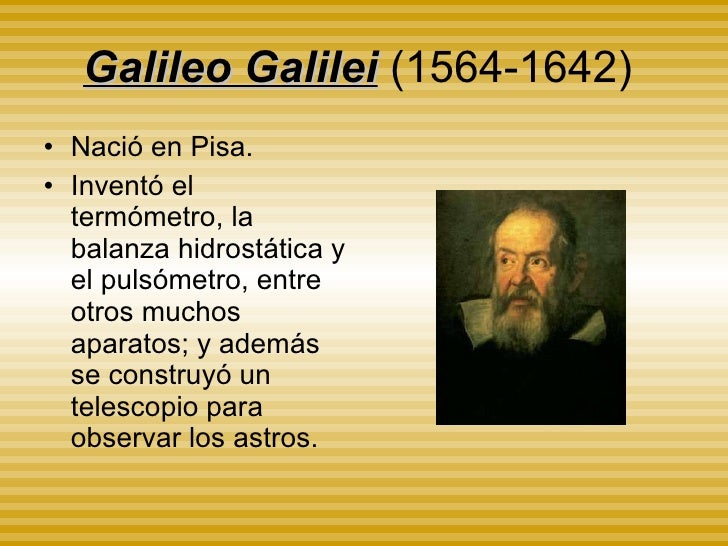 Galileo Galilei (1564-1642)

• Nació en Pisa.

• Inventó el termómetro, la balanza hidrostática y el pulsómetro, entre otros muchos aparatos; y además se construyó un telescopio para observar los astros.